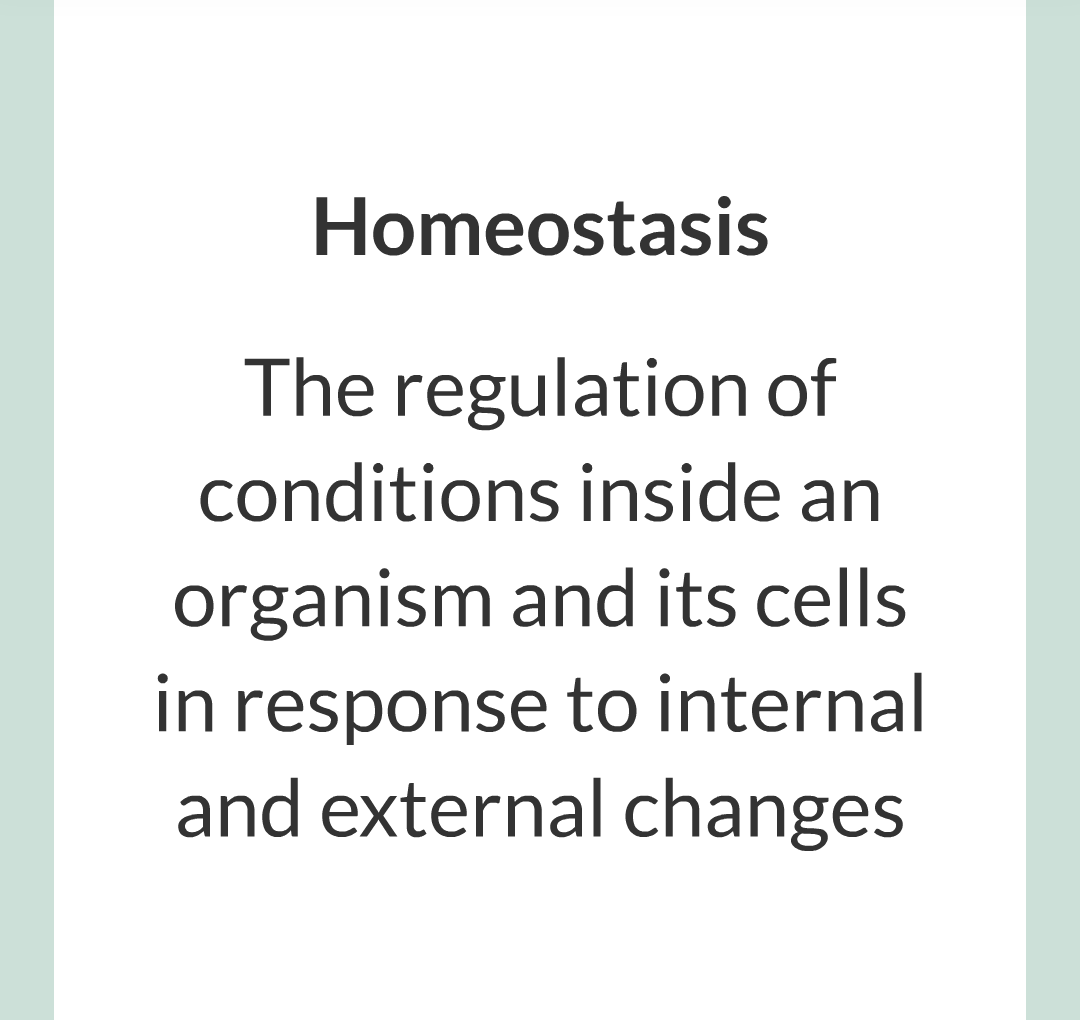 Homeostasis

The regulation of conditions inside an organism and its cells in response to internal and external changes